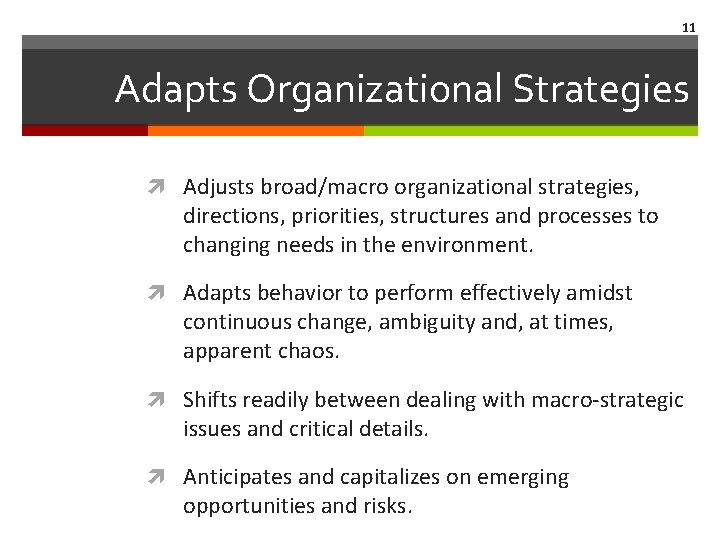 11

Adapts Organizational Strategies

Adjusts broad/macro organizational strategies, directions, priorities, structures and processes to changing needs in the environment.

Adapts behavior to perform effectively amidst continuous change, ambiguity and, at times, apparent chaos.

Shifts readily between dealing with macro-strategic issues and critical details.

Anticipates and capitalizes on emerging opportunities and risks.